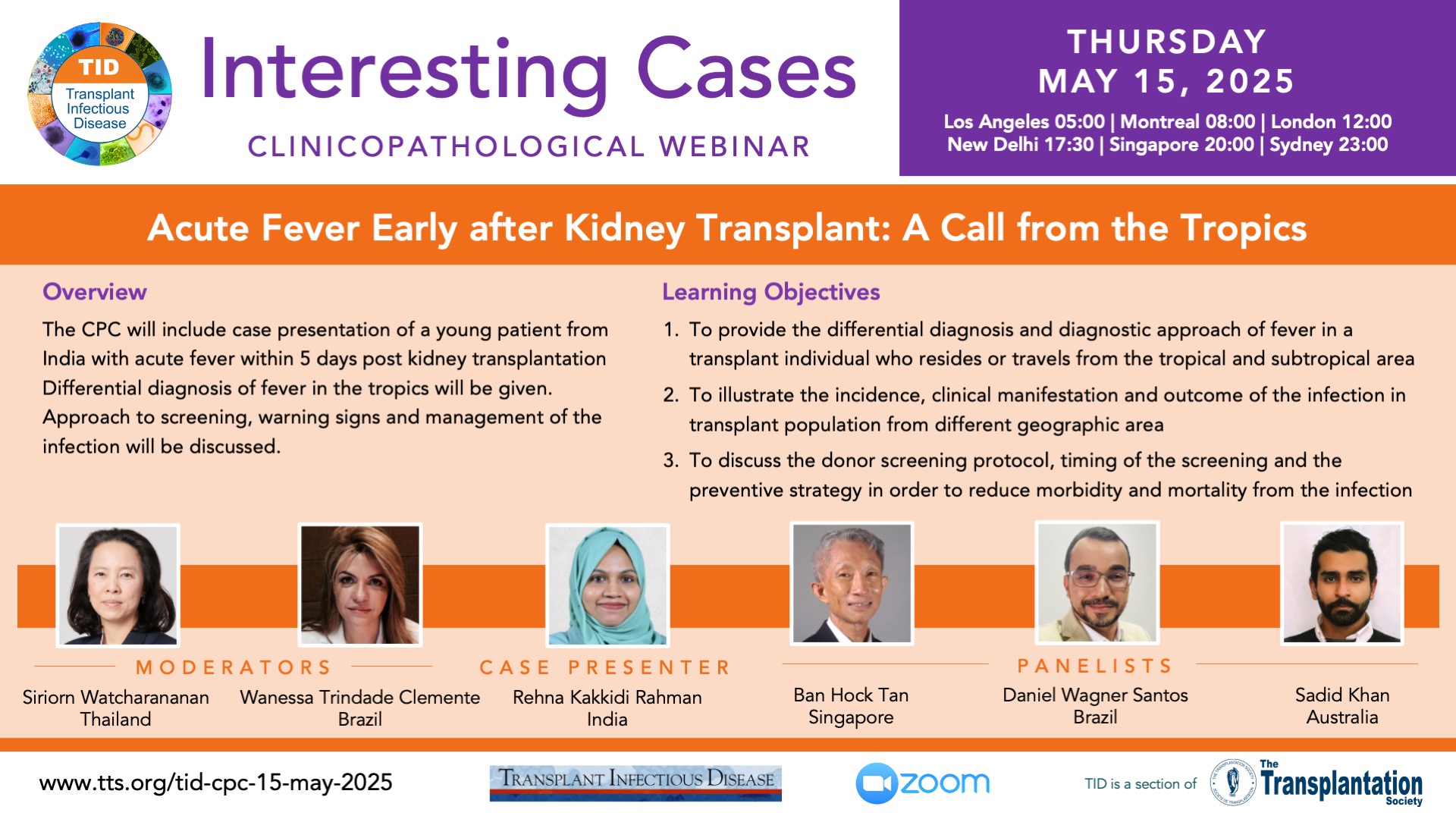 TID
Transplant Infectious Disease

Interesting Cases
CLINICOPATHOLOGICAL WEBINAR

THURSDAY
MAY 15, 2025
Los Angeles 05:00 | Montreal 08:00 | London 12:00
New Delhi 17:30 | Singapore 20:00 | Sydney 23:00

Acute Fever Early after Kidney Transplant: A Call from the Tropics

Overview
The CPC will include case presentation of a young patient from India with acute fever within 5 days post kidney transplantation Differential diagnosis of fever in the tropics will be given. Approach to screening, warning signs and management of the infection will be discussed.

Learning Objectives
1. To provide the differential diagnosis and diagnostic approach of fever in a transplant individual who resides or travels from the tropical and subtropical area
2. To illustrate the incidence, clinical manifestation and outcome of the infection in transplant population from different geographic area
3. To discuss the donor screening protocol, timing of the screening and the preventive strategy in order to reduce morbidity and mortality from the infection

MODERATORS
Siriorn Watcharananan
Thailand
Wanessa Trindade Clemente
Brazil

CASE PRESENTER
Rehna Kakkidi Rahman
India

PANELISTS
Ban Hock Tan
Singapore
Daniel Wagner Santos
Brazil
Sadid Khan
Australia

www.tts.org/tid-cpc-15-may-2025
TRANSPLANT INFECTIOUS DISEASE
zoom
TID is a section of The Transplantation Society